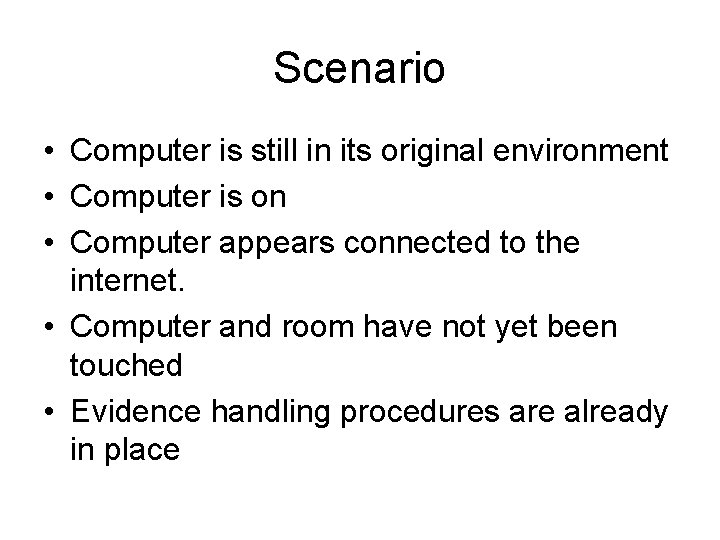 Scenario

• Computer is still in its original environment
• Computer is on
• Computer appears connected to the internet.
• Computer and room have not yet been touched
• Evidence handling procedures are already in place